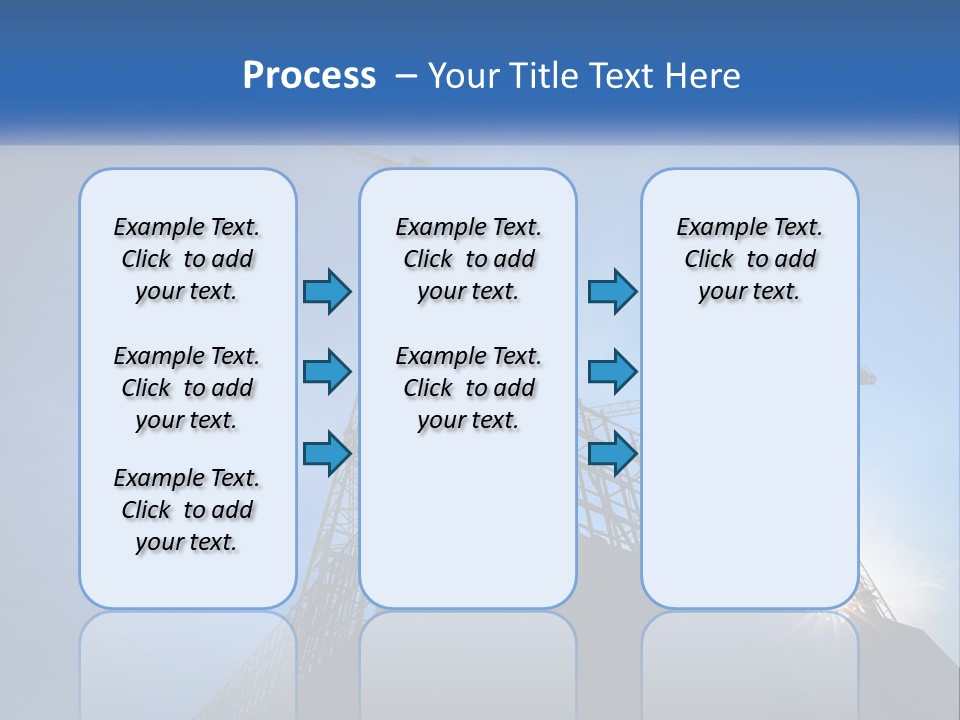 Process – Your Title Text Here

Example Text. Click to add your text.

Example Text. Click to add your text.

Example Text. Click to add your text.

Example Text. Click to add your text.

Example Text. Click to add your text.

Example Text. Click to add your text.